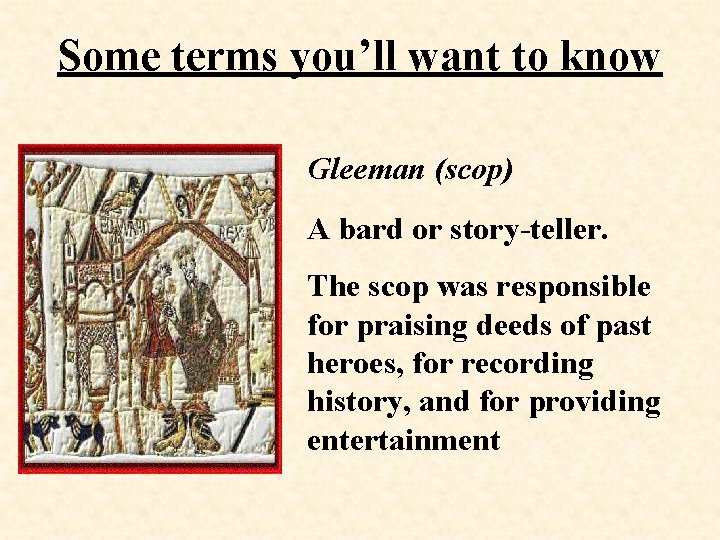 Some terms you'll want to know

EDWARD REX

Gleeman (scop)

A bard or story-teller.

The scop was responsible for praising deeds of past heroes, for recording history, and for providing entertainment